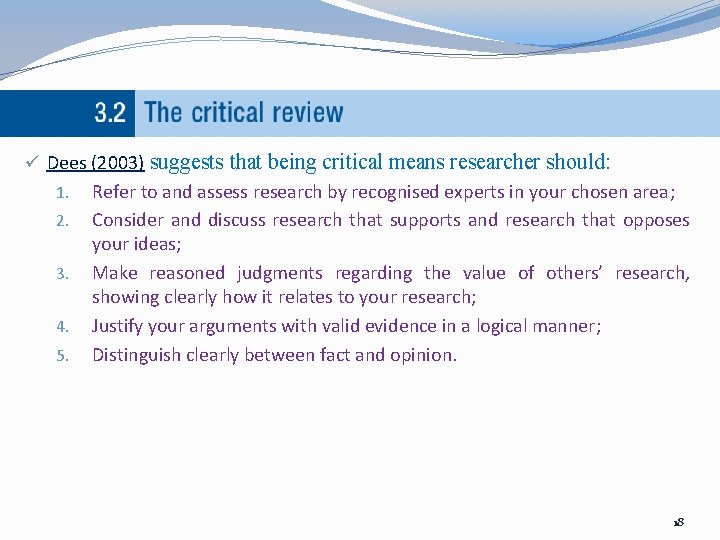 3.2 The critical review

✓ Dees (2003) suggests that being critical means researcher should:

1. Refer to and assess research by recognised experts in your chosen area;
2. Consider and discuss research that supports and research that opposes your ideas;
3. Make reasoned judgments regarding the value of others' research, showing clearly how it relates to your research;
4. Justify your arguments with valid evidence in a logical manner;
5. Distinguish clearly between fact and opinion.

18